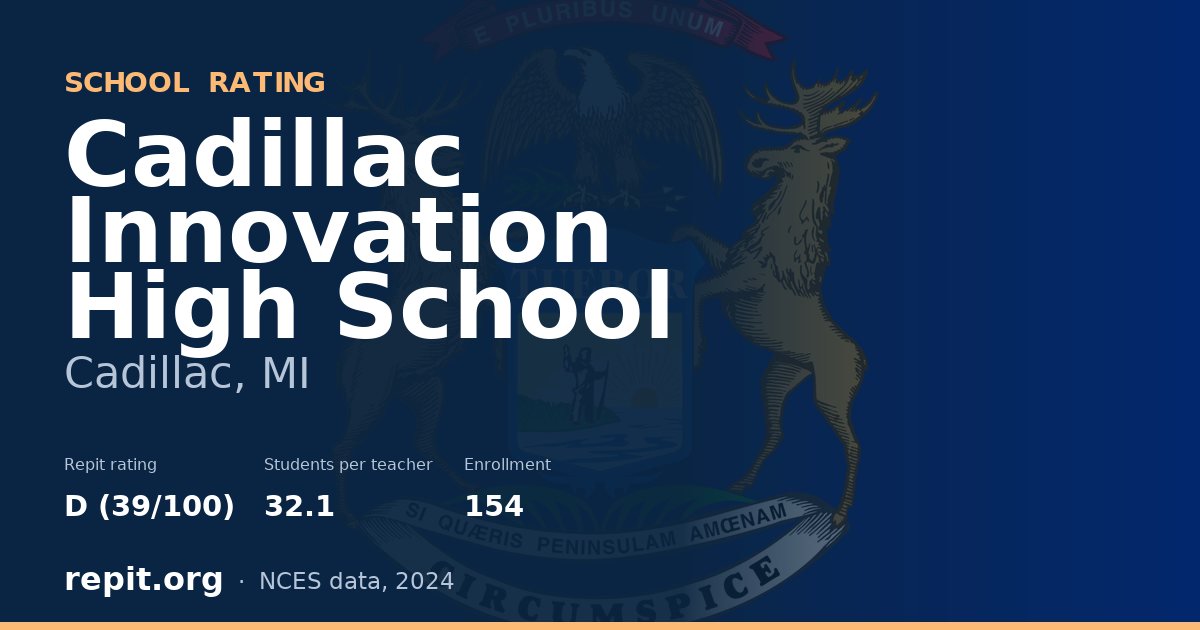 SCHOOL RATING

Cadillac Innovation High School

Cadillac, MI

Repit rating
D (39/100)

Students per teacher
32.1

Enrollment
154

repit.org · NCES data, 2024

E PLURIBUS UNUM

TUEBOR

SI QUÆRIS PENINSULAM AMŒNAM

CIRCUMSPICE